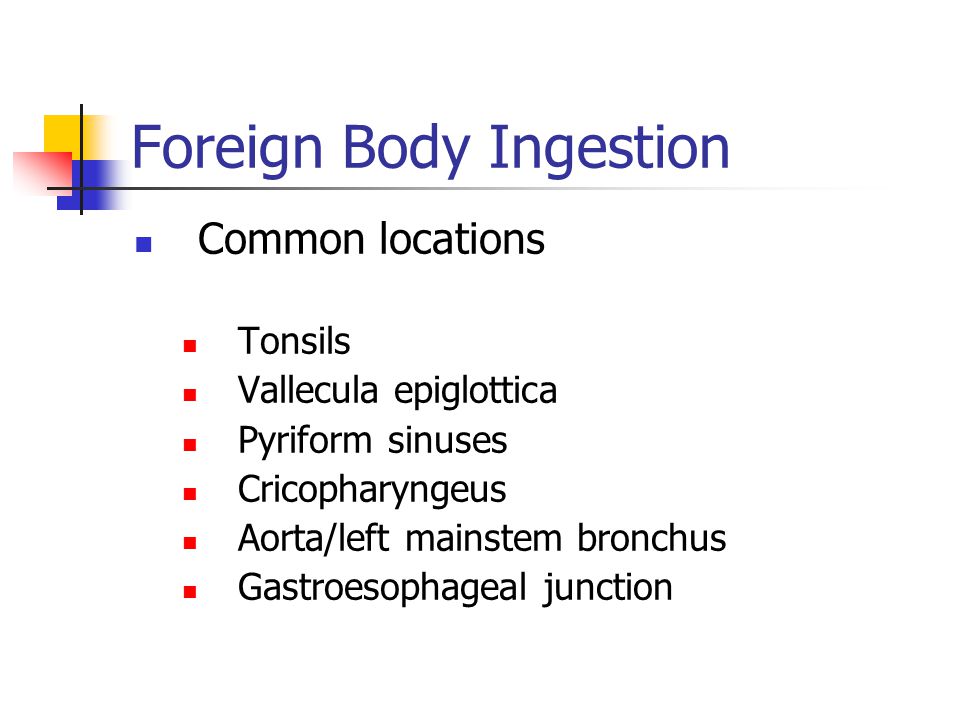 Foreign Body Ingestion

Common locations

Tonsils
Vallecula epiglottica
Pyriform sinuses
Cricopharyngeus
Aorta/left mainstem bronchus
Gastroesophageal junction